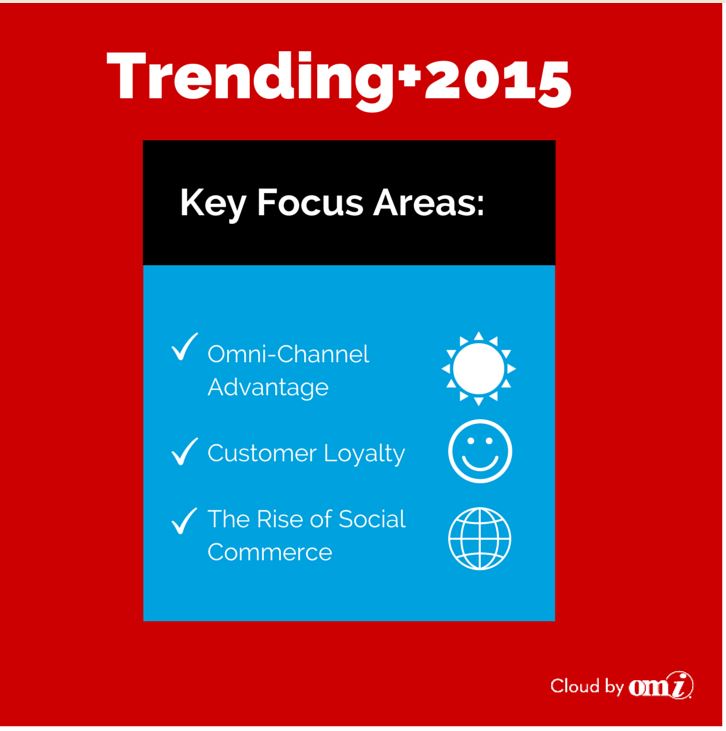 Trending+2015

Key Focus Areas:

✓ Omni-Channel Advantage

✓ Customer Loyalty

✓ The Rise of Social Commerce

Cloud by omi